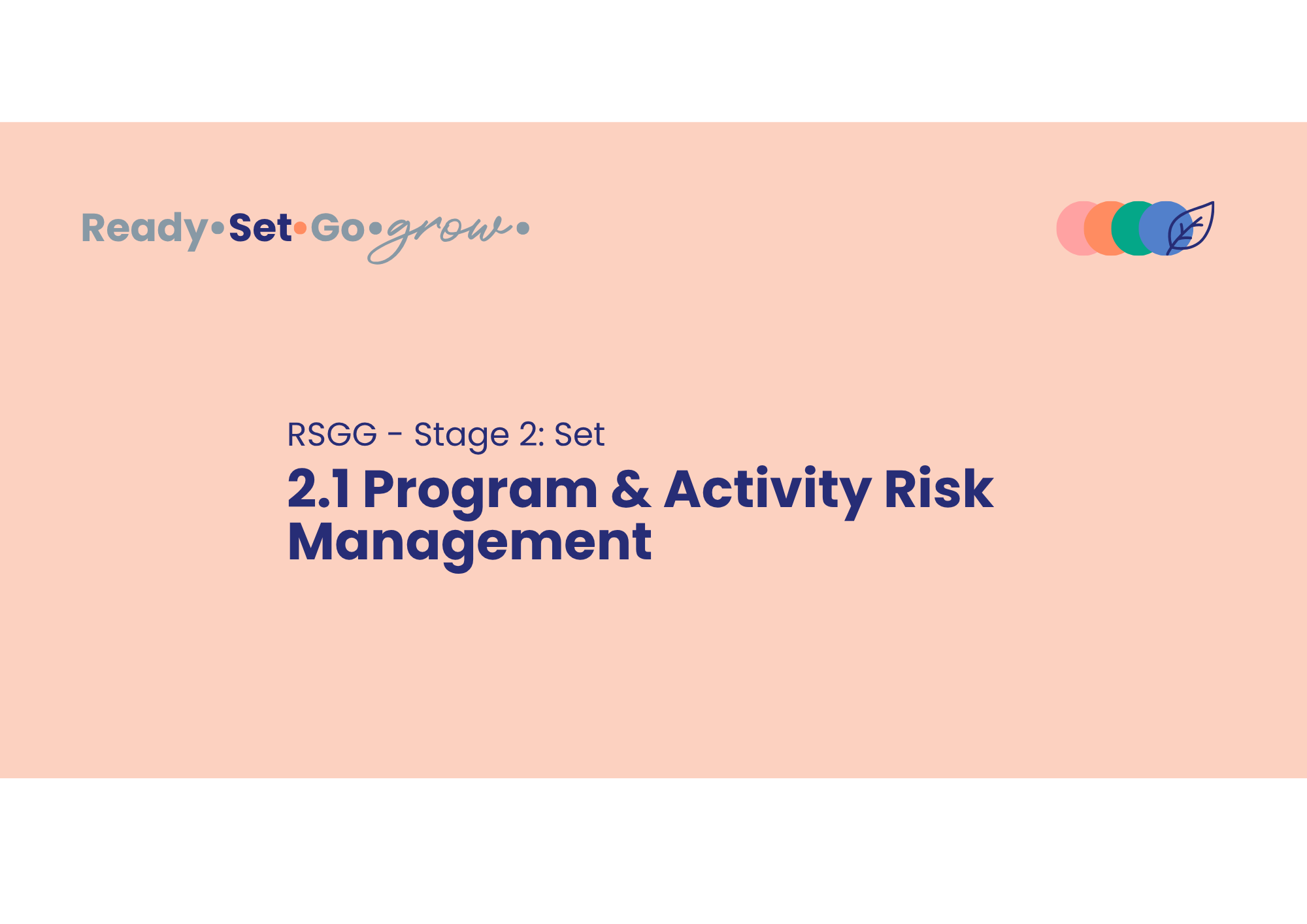 Ready•Set•Go•grow•

RSGG - Stage 2: Set

2.1 Program & Activity Risk Management